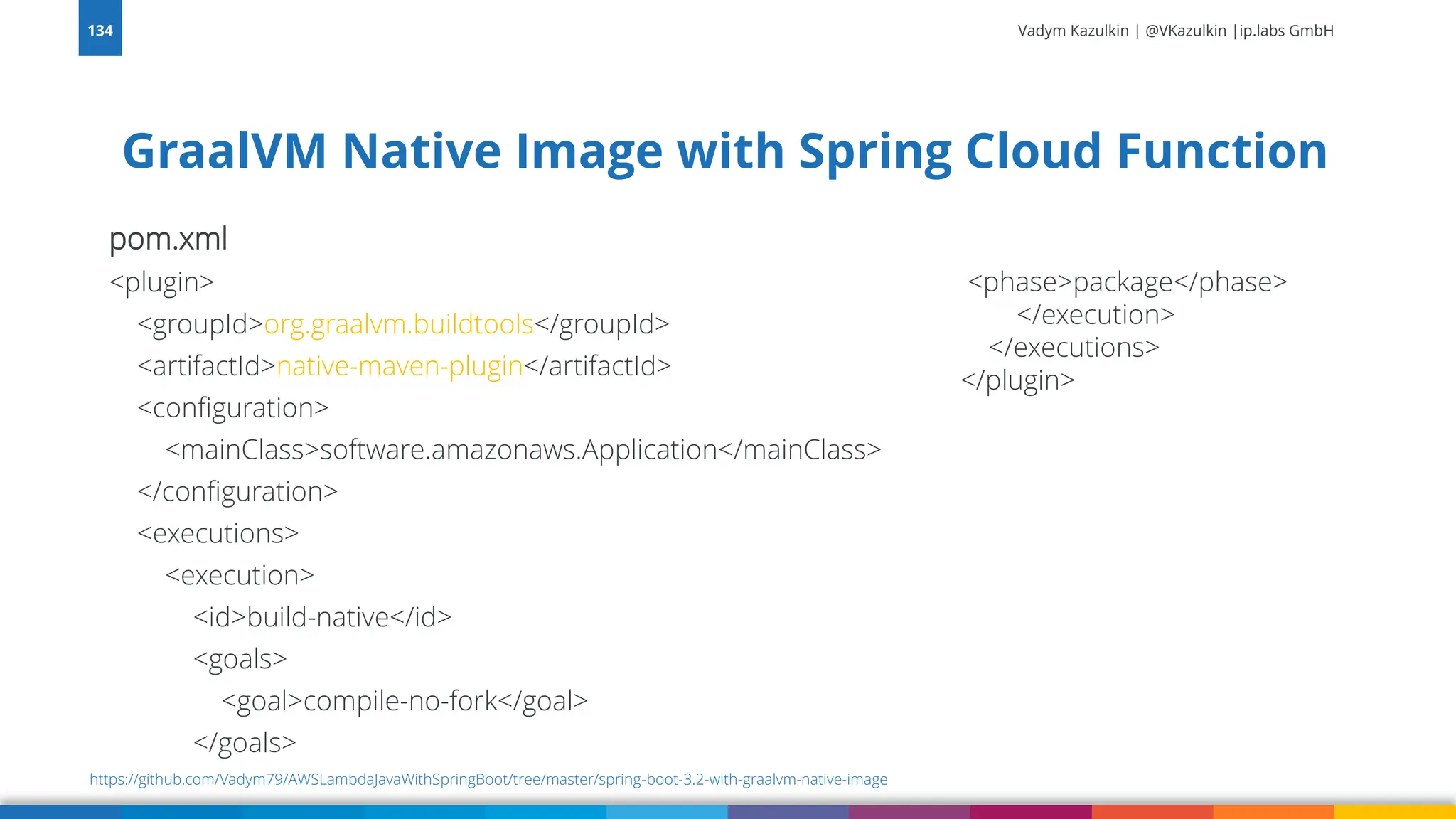 134

Vadym Kazulkin | @VKazulkin |ip.labs GmbH

GraalVM Native Image with Spring Cloud Function

pom.xml

<plugin>
<groupId>org.graalvm.buildtools</groupId>
<artifactId>native-maven-plugin</artifactId>
<configuration>
<mainClass>software.amazonaws.Application</mainClass>
</configuration>
<executions>
<execution>
<id>build-native</id>
<goals>
<goal>compile-no-fork</goal>
</goals>

<phase>package</phase>
</execution>
</executions>
</plugin>

https://github.com/Vadym79/AWSLambdaJavaWithSpringBoot/tree/master/spring-boot-3.2-with-graalvm-native-image